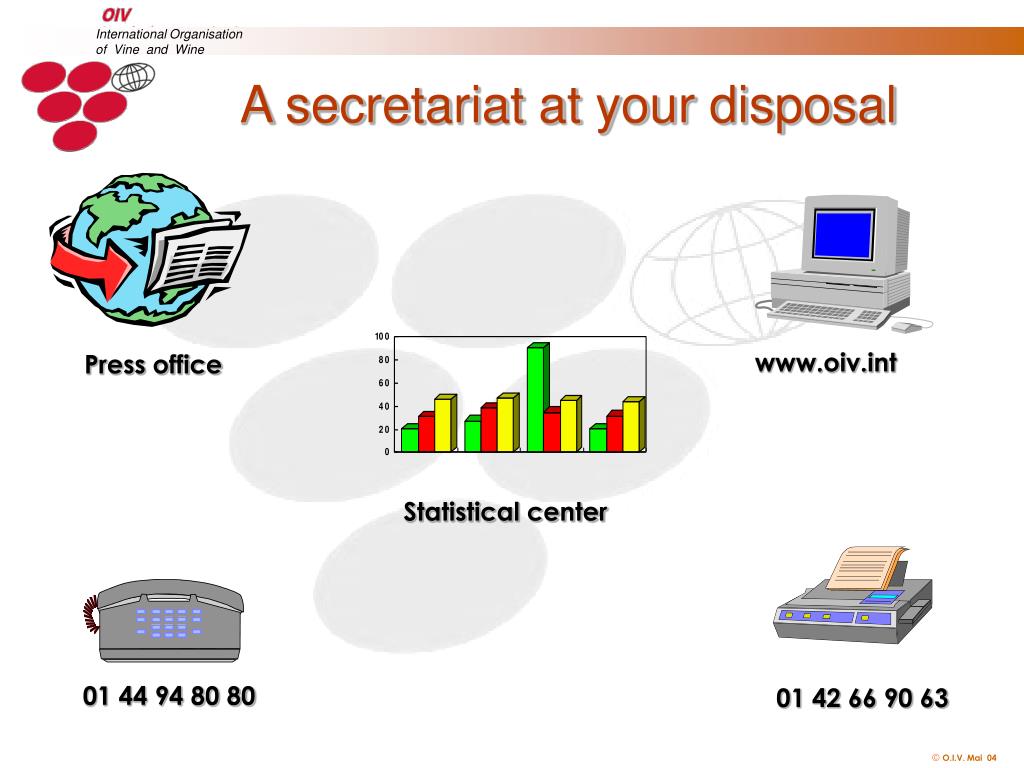 OIV
International Organisation of Vine and Wine

A secretariat at your disposal

Press office

100
80
60
40
20
0

www.oiv.int

Statistical center

01 44 94 80 80

01 42 66 90 63

© O.I.V. Mai 04